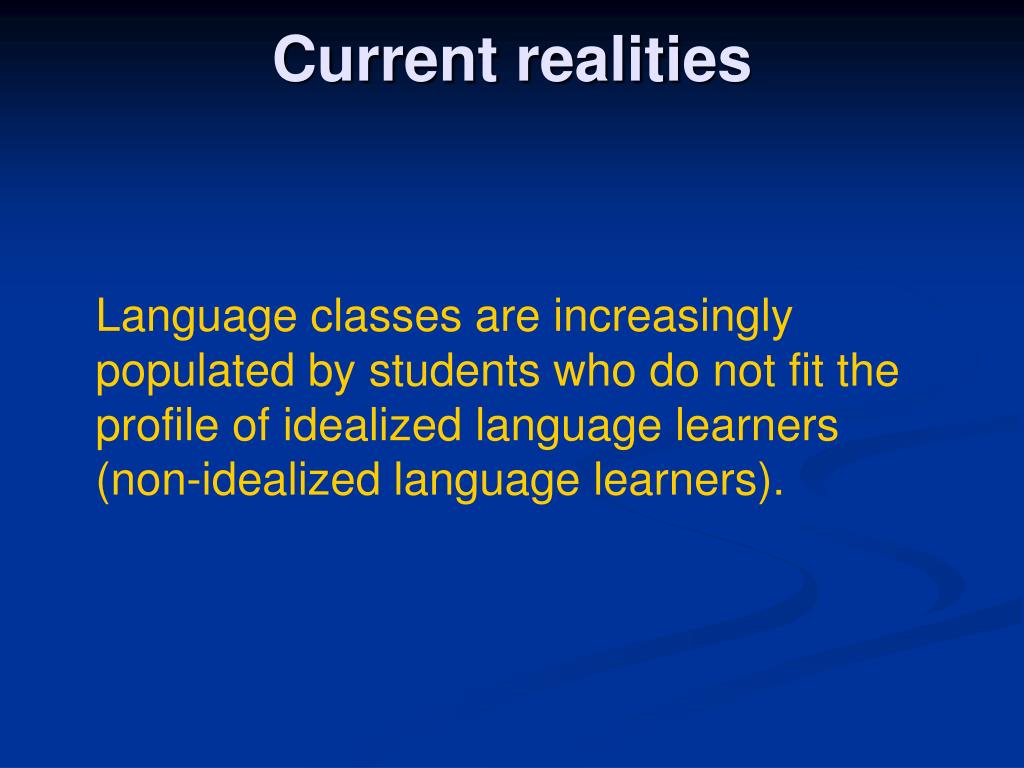 Current realities

Language classes are increasingly populated by students who do not fit the profile of idealized language learners (non-idealized language learners).